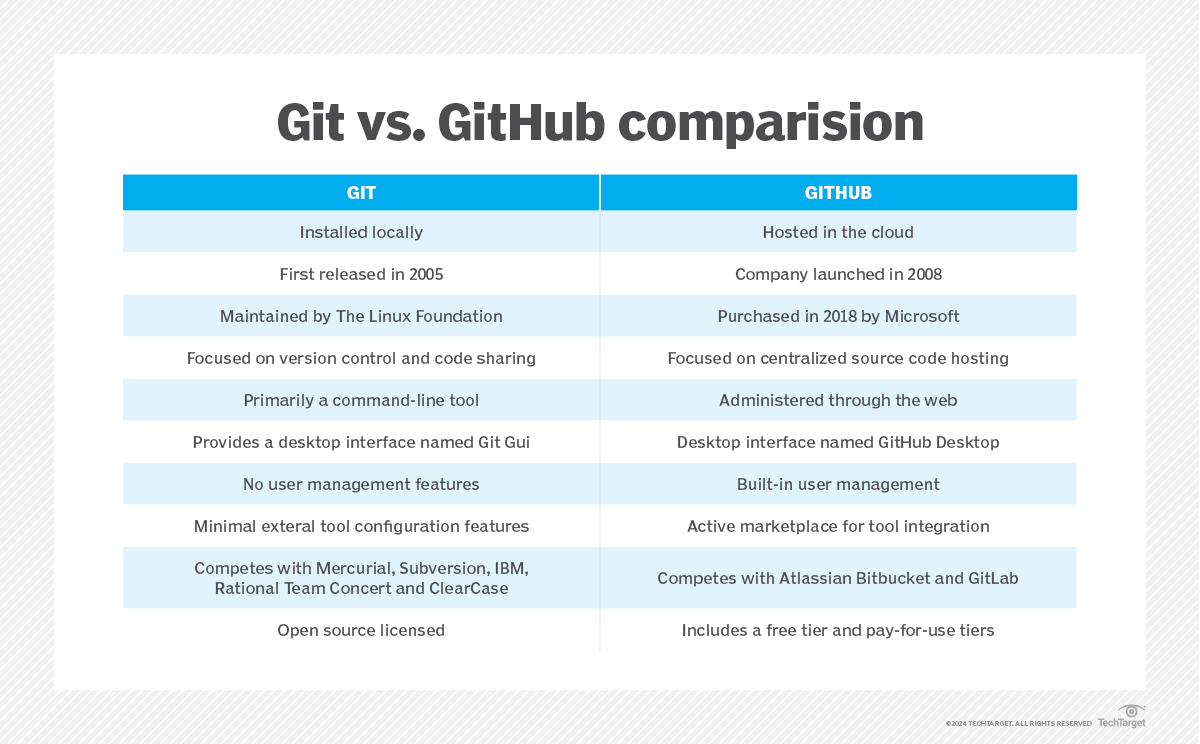 Git vs. GitHub comparision

| GIT | GITHUB |
|---|---|
| Installed locally | Hosted in the cloud |
| First released in 2005 | Company launched in 2008 |
| Maintained by The Linux Foundation | Purchased in 2018 by Microsoft |
| Focused on version control and code sharing | Focused on centralized source code hosting |
| Primarily a command-line tool | Administered through the web |
| Provides a desktop interface named Git Gui | Desktop interface named GitHub Desktop |
| No user management features | Built-in user management |
| Minimal exteral tool configuration features | Active marketplace for tool integration |
| Competes with Mercurial, Subversion, IBM, Rational Team Concert and ClearCase | Competes with Atlassian Bitbucket and GitLab |
| Open source licensed | Includes a free tier and pay-for-use tiers |

©2024 TECHTARGET. ALL RIGHTS RESERVED TechTarget